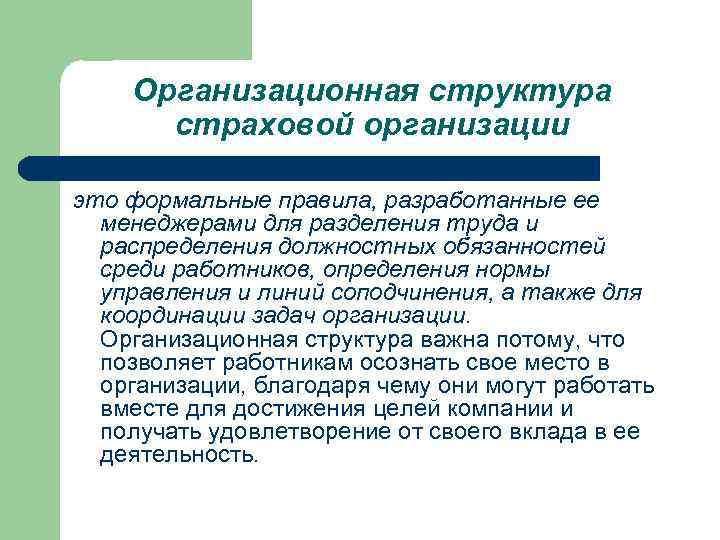 Организационная структура страховой организации

это формальные правила, разработанные ее менеджерами для разделения труда и распределения должностных обязанностей среди работников, определения нормы управления и линий соподчинения, а также для координации задач организации. Организационная структура важна потому, что позволяет работникам осознать свое место в организации, благодаря чему они могут работать вместе для достижения целей компании и получать удовлетворение от своего вклада в ее деятельность.